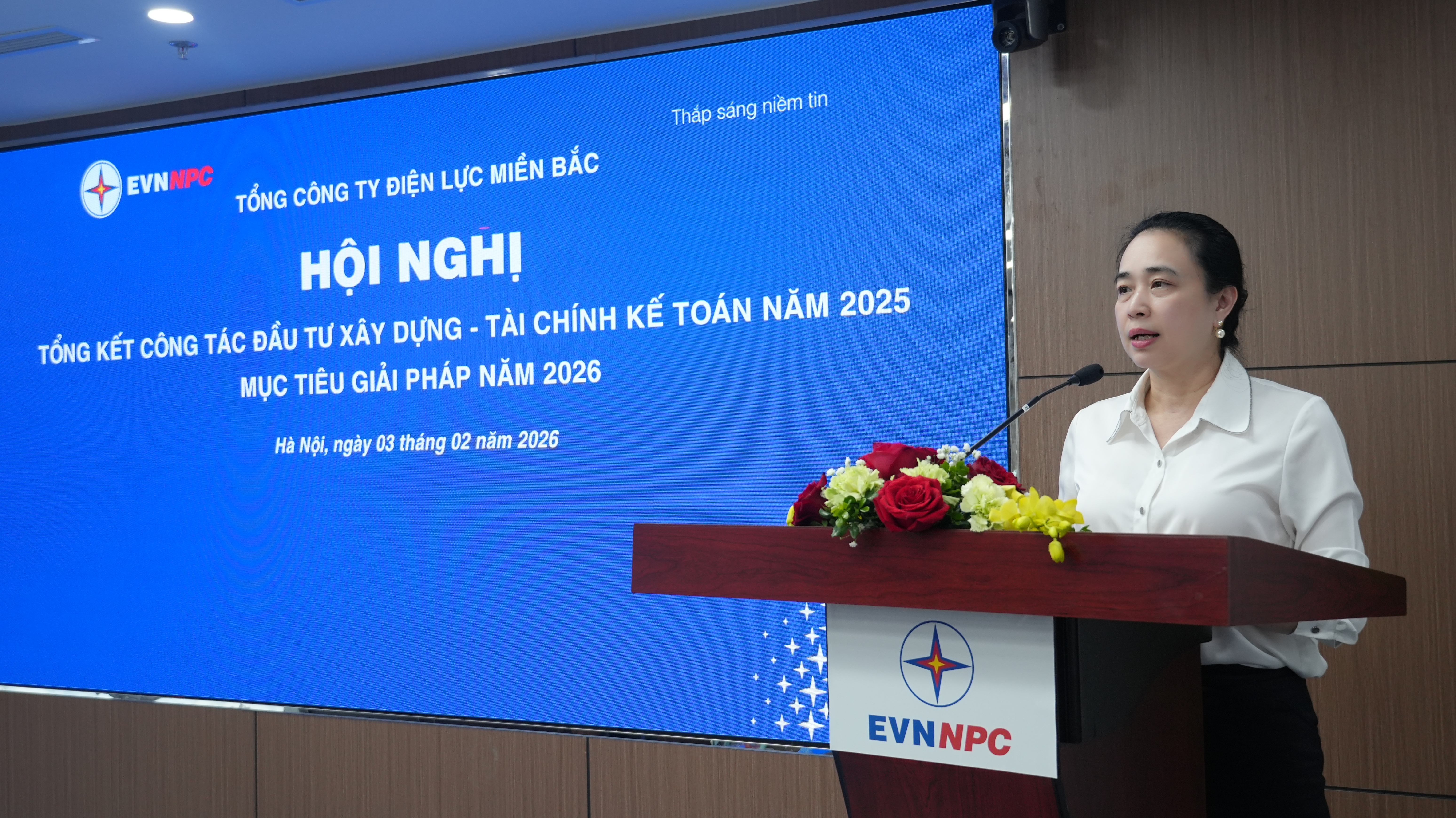 Thắp sáng niềm tin

EVNNPC

TỔNG CÔNG TY ĐIỆN LỰC MIỀN BẮC

HỘI NGHỊ

TỔNG KẾT CÔNG TÁC ĐẦU TƯ XÂY DỰNG - TÀI CHÍNH KẾ TOÁN NĂM 2025

MỤC TIÊU GIẢI PHÁP NĂM 2026

Hà Nội, ngày 03 tháng 02 năm 2026

EVNNPC